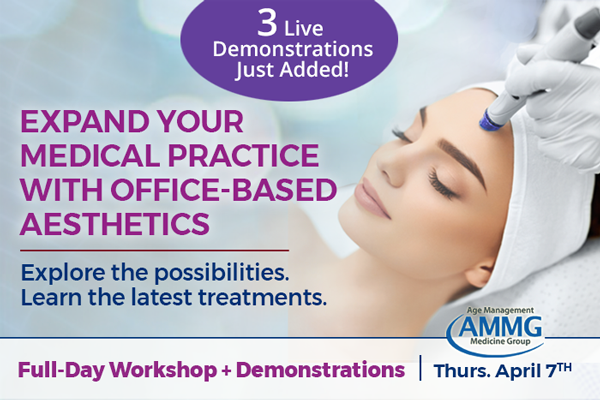 3 Live Demonstrations Just Added!

EXPAND YOUR MEDICAL PRACTICE WITH OFFICE-BASED AESTHETICS

Explore the possibilities. Learn the latest treatments.

Age Management AMMG Medicine Group

Full-Day Workshop + Demonstrations | Thurs. April 7TH